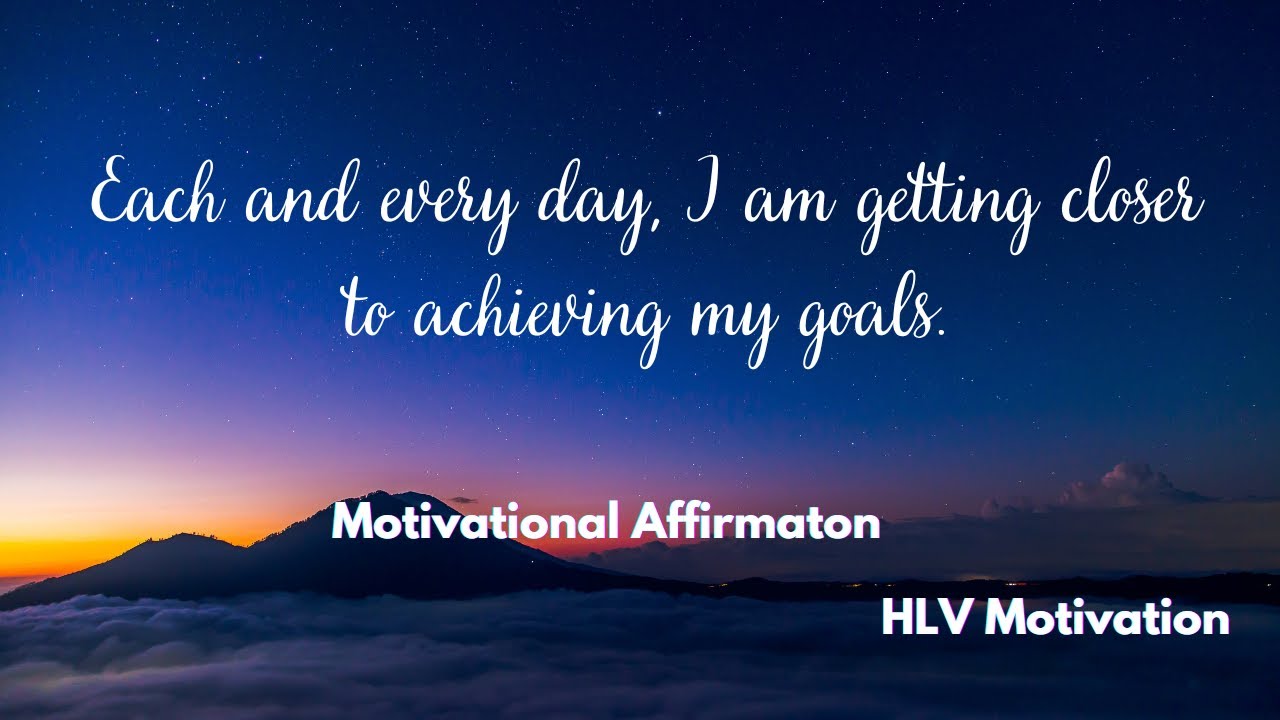 Each and every day, I am getting closer to achieving my goals.

Motivational Affirmaton

HLV Motivation